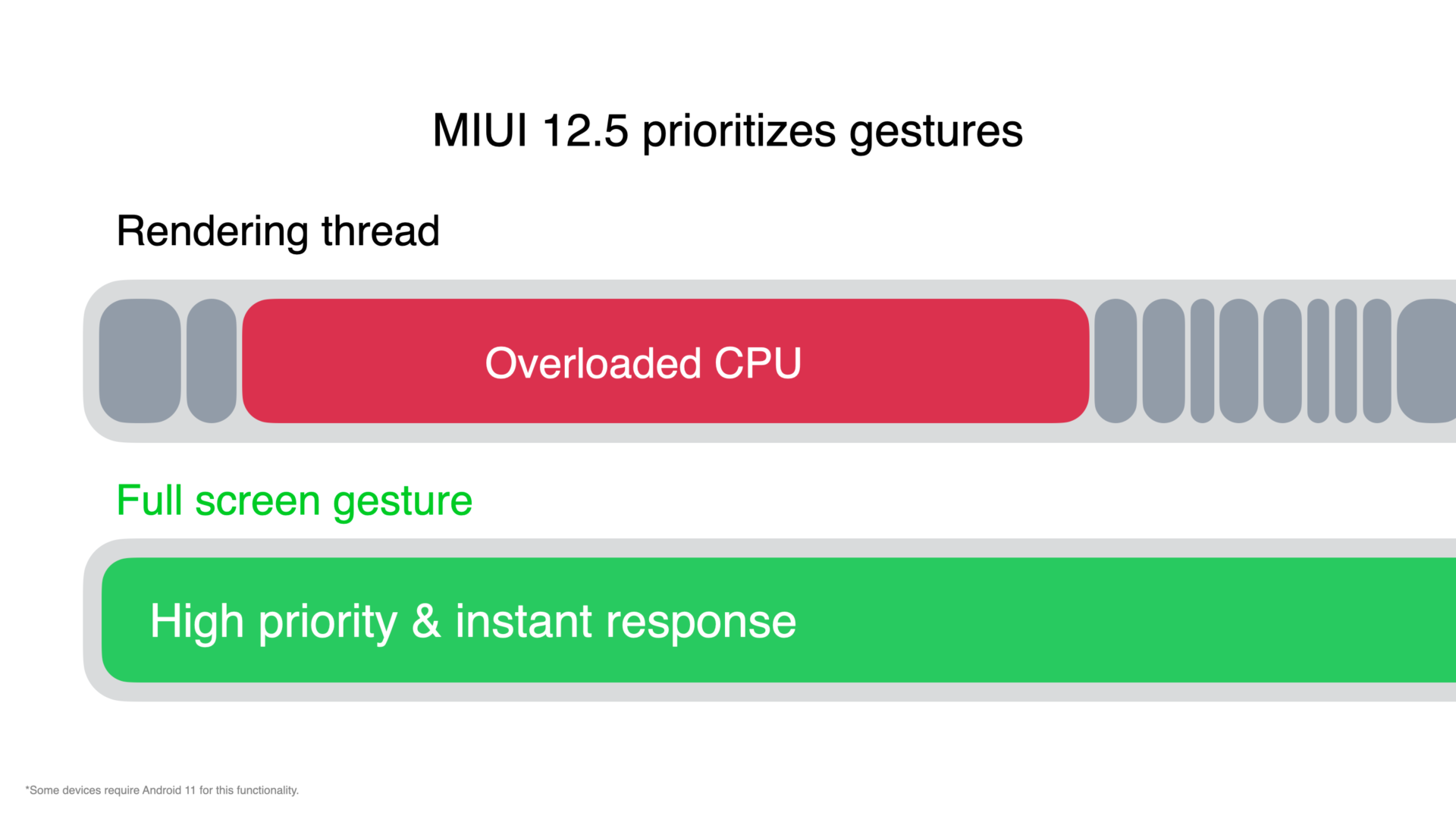 MIUI 12.5 prioritizes gestures

Rendering thread

Overloaded CPU

Full screen gesture

High priority & instant response

*Some devices require Android 11 for this functionality.